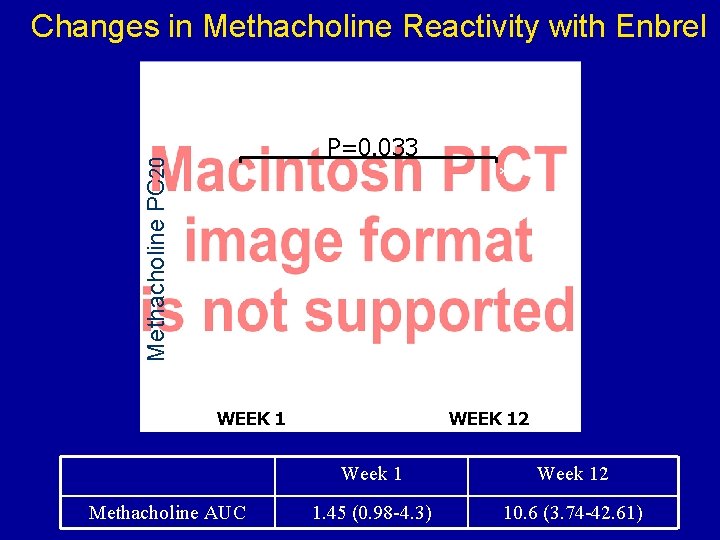 Changes in Methacholine Reactivity with Enbrel

P=0.033

Methacholine PC20

Macintosh PICT image format is not supported

WEEK 1

WEEK 12

| | Week 1 | Week 12 |
|---|---|---|
| Methacholine AUC | 1.45 (0.98-4.3) | 10.6 (3.74-42.61) |